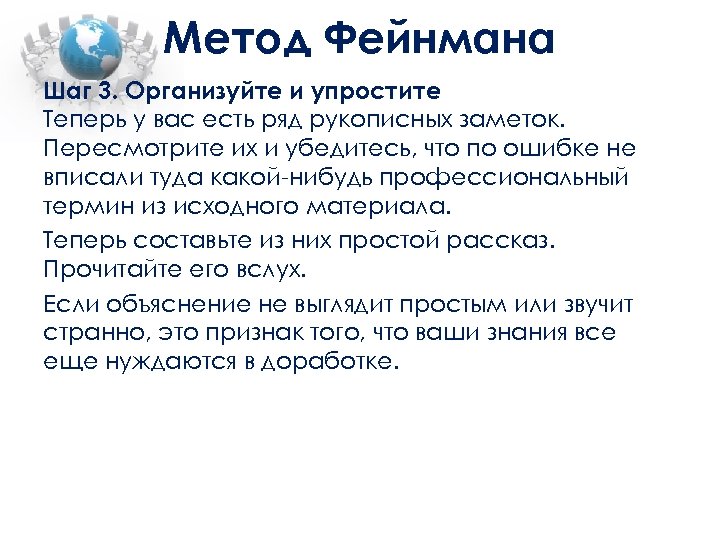 Метод Фейнмана

Шаг 3. Организуйте и упростите
Теперь у вас есть ряд рукописных заметок. Пересмотрите их и убедитесь, что по ошибке не вписали туда какой-нибудь профессиональный термин из исходного материала.

Теперь составьте из них простой рассказ. Прочитайте его вслух.

Если объяснение не выглядит простым или звучит странно, это признак того, что ваши знания все еще нуждаются в доработке.